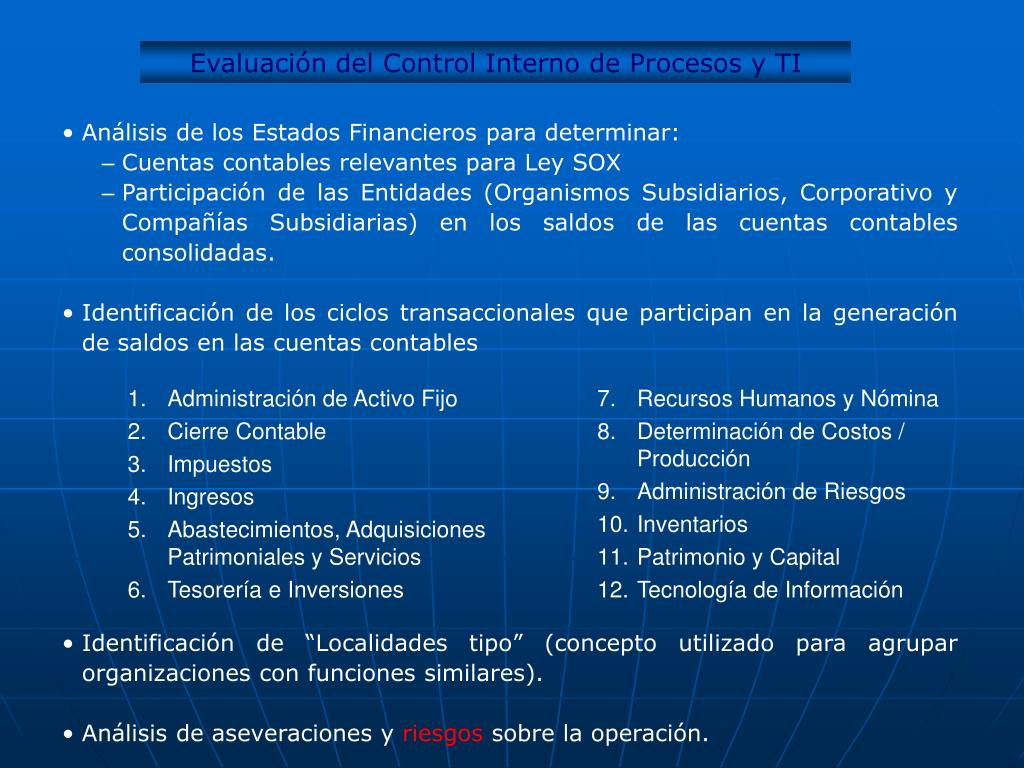 Evaluación del Control Interno de Procesos y TI

• Análisis de los Estados Financieros para determinar:
– Cuentas contables relevantes para Ley SOX
– Participación de las Entidades (Organismos Subsidiarios, Corporativo y Compañías Subsidiarias) en los saldos de las cuentas contables consolidadas.

• Identificación de los ciclos transaccionales que participan en la generación de saldos en las cuentas contables

1. Administración de Activo Fijo
2. Cierre Contable
3. Impuestos
4. Ingresos
5. Abastecimientos, Adquisiciones Patrimoniales y Servicios
6. Tesorería e Inversiones

7. Recursos Humanos y Nómina
8. Determinación de Costos / Producción
9. Administración de Riesgos
10. Inventarios
11. Patrimonio y Capital
12. Tecnología de Información

• Identificación de “Localidades tipo” (concepto utilizado para agrupar organizaciones con funciones similares).

• Análisis de aseveraciones y riesgos sobre la operación.